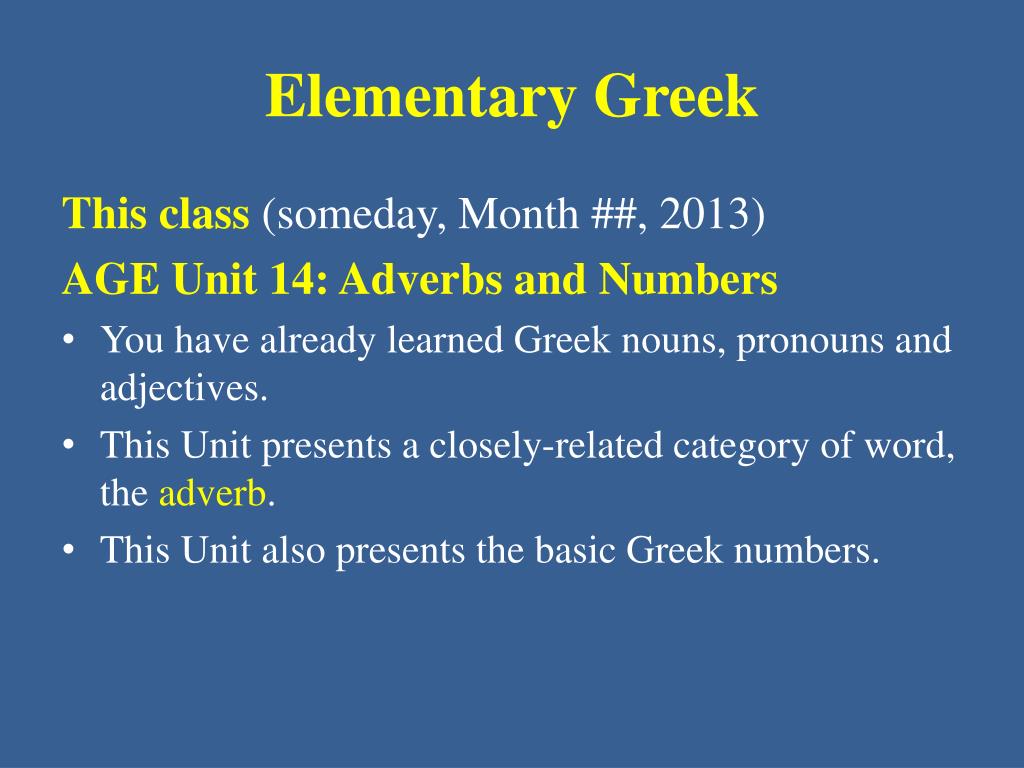 Elementary Greek

This class (someday, Month ##, 2013)

AGE Unit 14: Adverbs and Numbers

• You have already learned Greek nouns, pronouns and adjectives.

• This Unit presents a closely-related category of word, the adverb.

• This Unit also presents the basic Greek numbers.